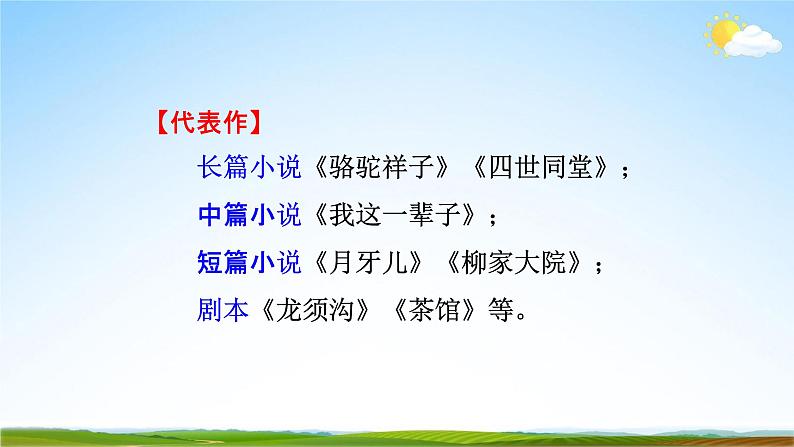 【代表作】

长篇小说《骆驼祥子》《四世同堂》；

中篇小说《我这一辈子》；

短篇小说《月牙儿》《柳家大院》；

剧本《龙须沟》《茶馆》等。